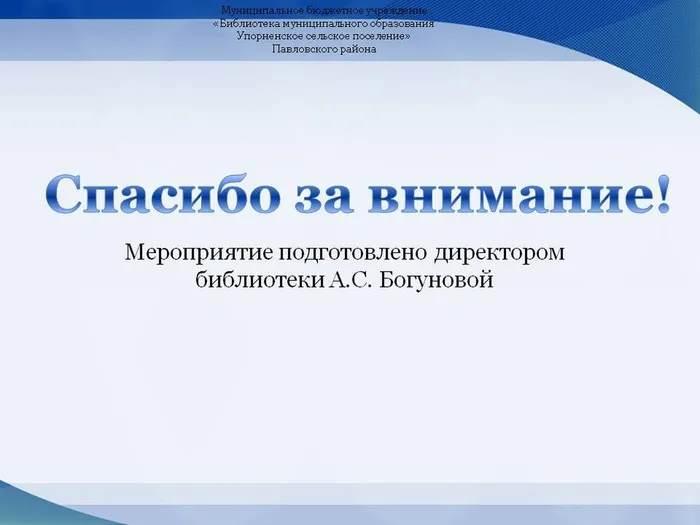 Муниципальное бюджетное учреждение
«Библиотека муниципального образования
Упорненское сельское поселение»
Павловского района

Спасибо за внимание!

Мероприятие подготовлено директором
библиотеки А.С. Богуновой